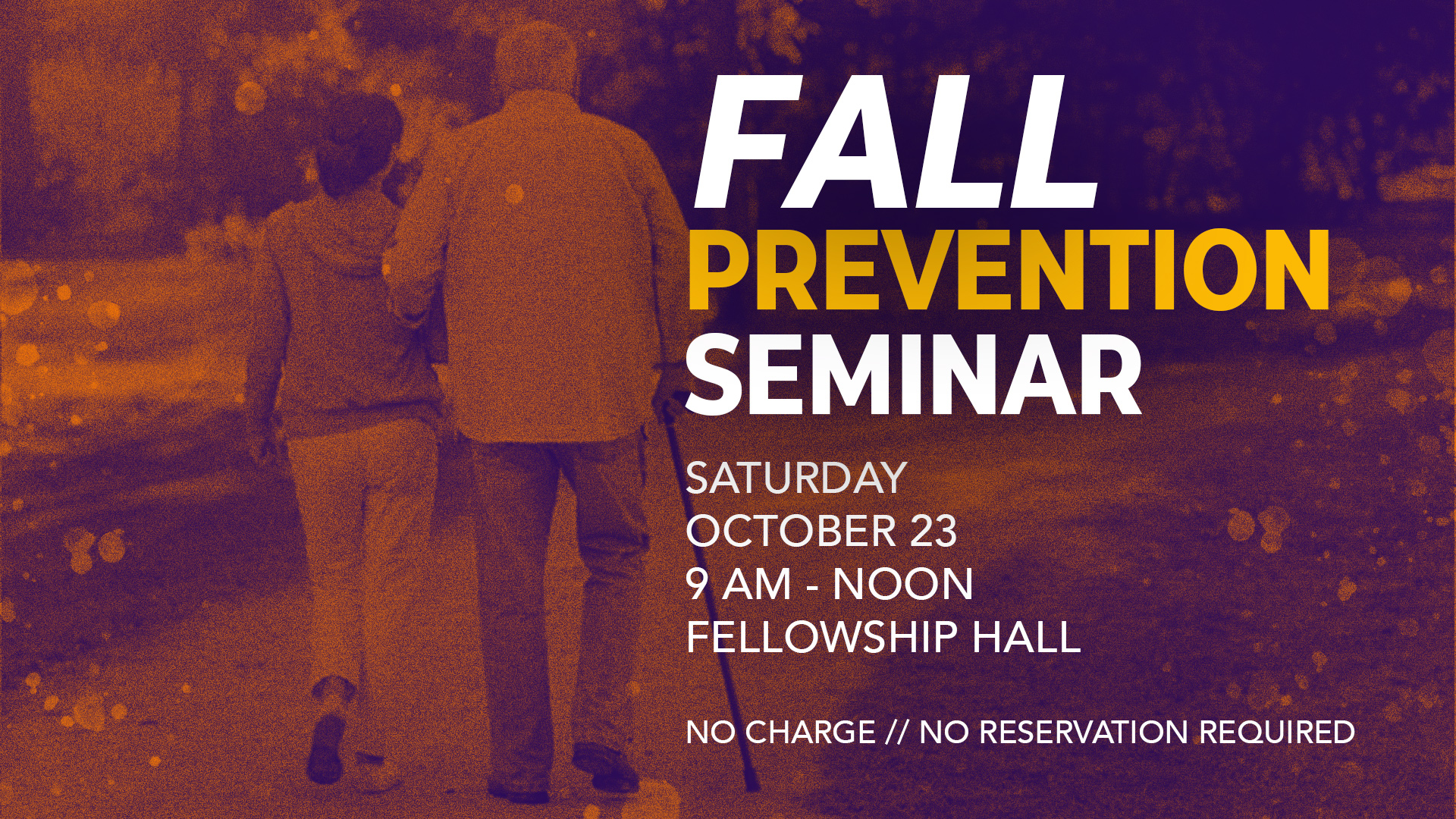 FALL
PREVENTION
SEMINAR

SATURDAY
OCTOBER 23
9 AM - NOON
FELLOWSHIP HALL

NO CHARGE // NO RESERVATION REQUIRED